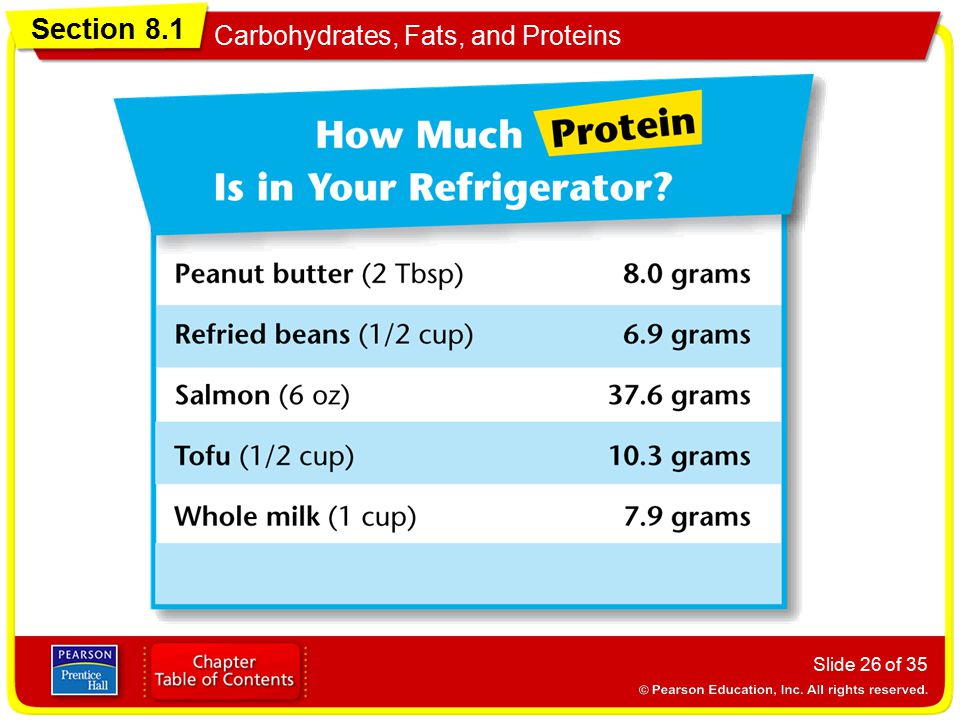 Section 8.1 Carbohydrates, Fats, and Proteins

How Much Protein Is in Your Refrigerator?

| | |
|---|---|
| Peanut butter (2 Tbsp) | 8.0 grams |
| Refried beans (1/2 cup) | 6.9 grams |
| Salmon (6 oz) | 37.6 grams |
| Tofu (1/2 cup) | 10.3 grams |
| Whole milk (1 cup) | 7.9 grams |

PEARSON Prentice Hall

Chapter Table of Contents

Slide 26 of 35

© Pearson Education, Inc. All rights reserved.